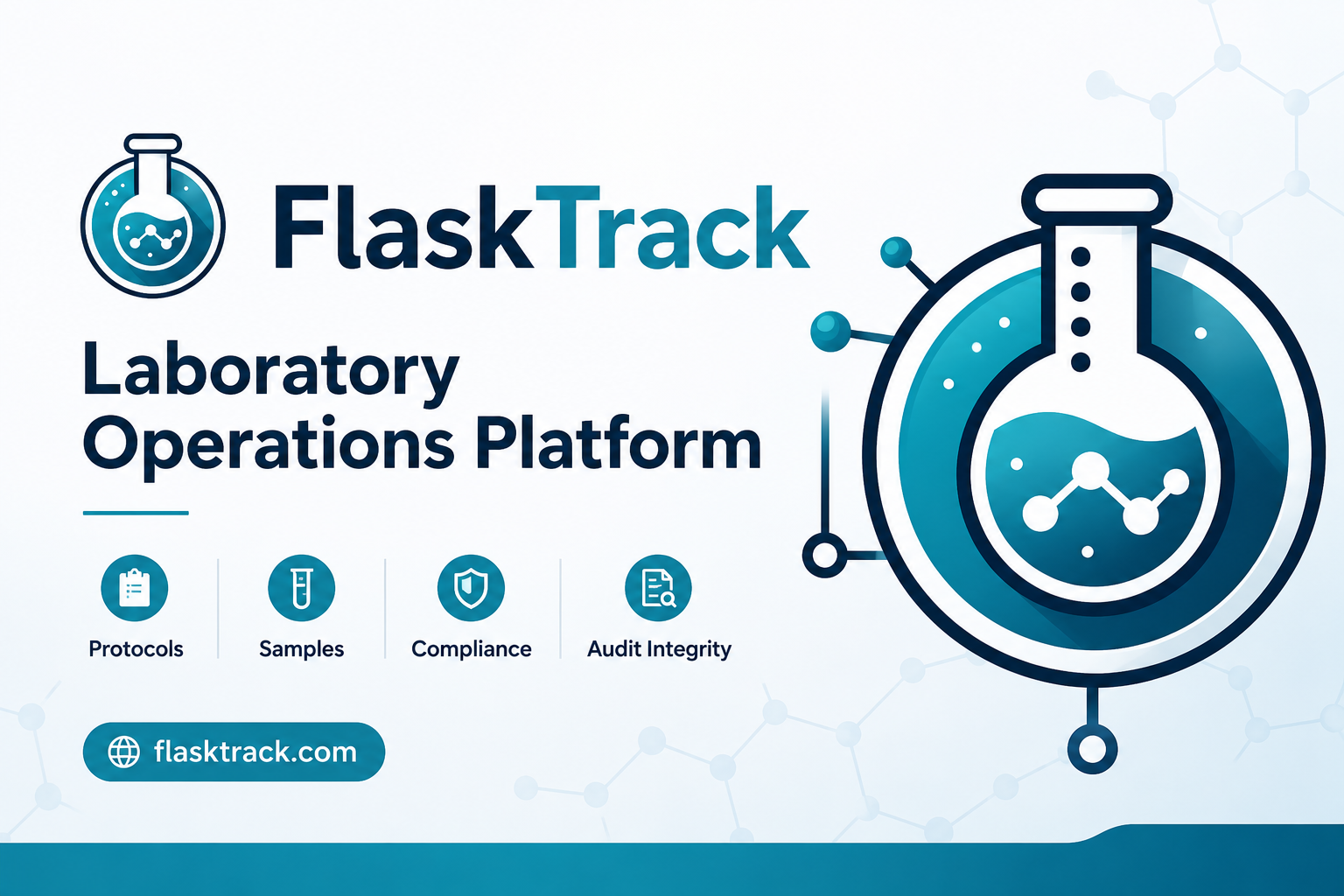 FlaskTrack

Laboratory Operations Platform

Protocols
Samples
Compliance
Audit Integrity

flasktrack.com